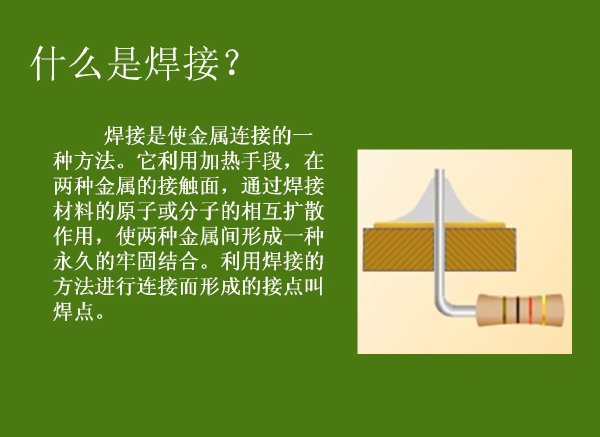 什么是焊接？

焊接是使金属连接的一种方法。它利用加热手段，在两种金属的接触面，通过焊接材料的原子或分子的相互扩散作用，使两种金属间形成一种永久的牢固结合。利用焊接的方法进行连接而形成的接点叫焊点。